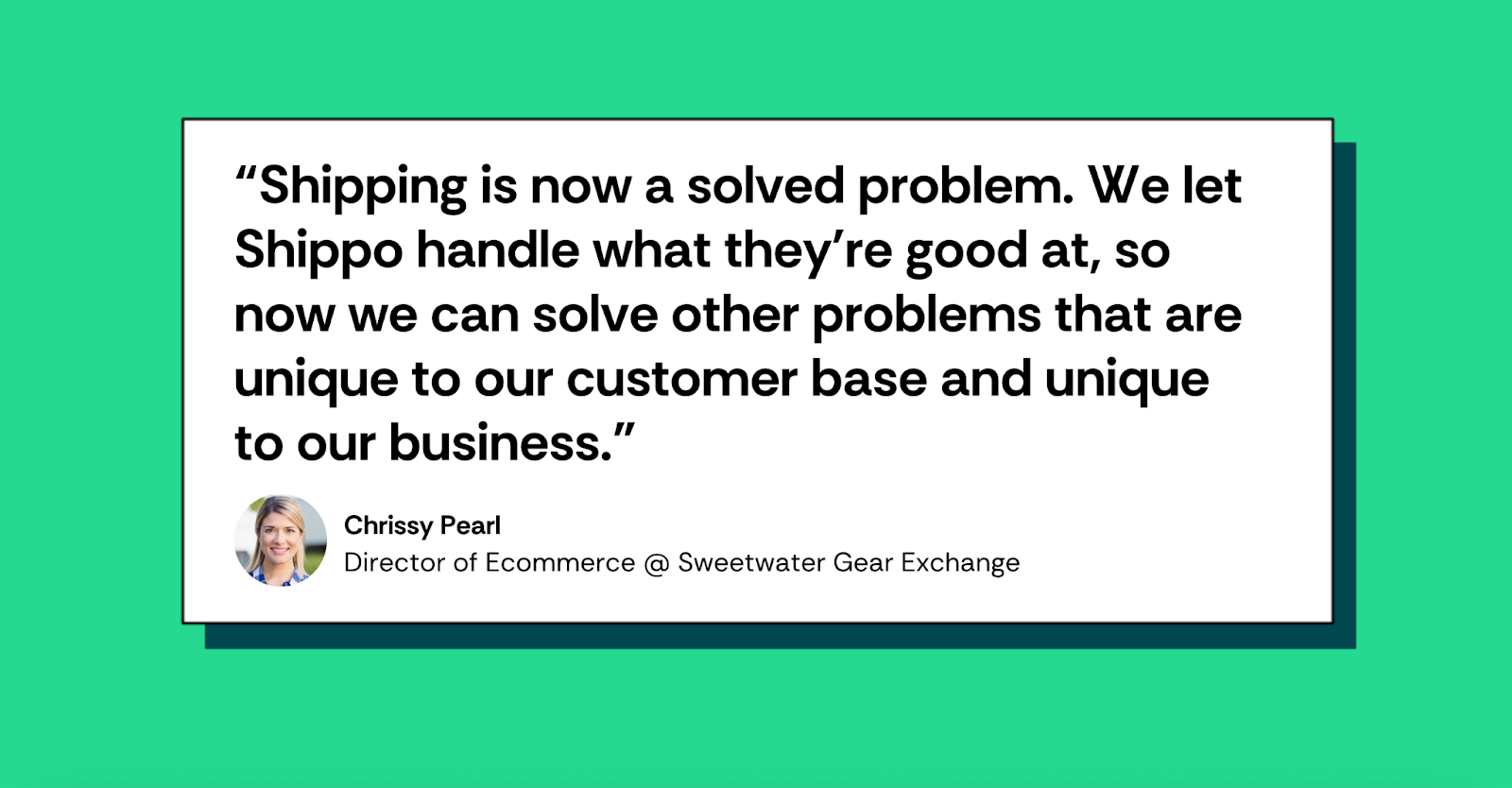 “Shipping is now a solved problem. We let Shippo handle what they’re good at, so now we can solve other problems that are unique to our customer base and unique to our business.”

Chrissy Pearl
Director of Ecommerce @ Sweetwater Gear Exchange